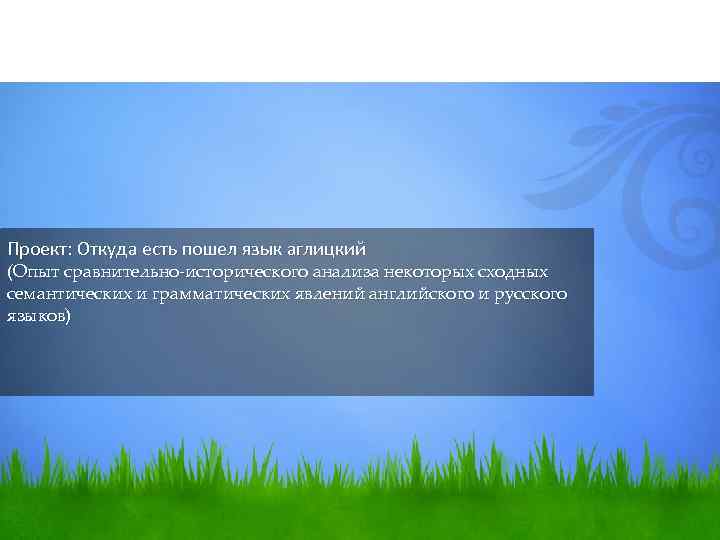 Проект: Откуда есть пошел язык аглицкий
(Опыт сравнительно-исторического анализа некоторых сходных семантических и грамматических явлений английского и русского языков)